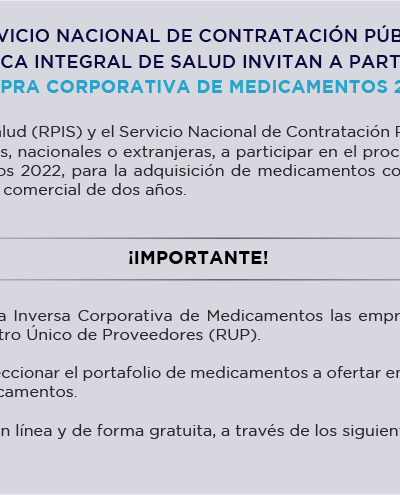 VICIO NACIONAL DE CONTRATACIÓN PÚB
CA INTEGRAL DE SALUD INVITAN A PART
PRA CORPORATIVA DE MEDICAMENTOS 2

alud (RPIS) y el Servicio Nacional de Contratación P
s, nacionales o extranjeras, a participar en el proc
os 2022, para la adquisición de medicamentos co
comercial de dos años.

¡IMPORTANTE!

a Inversa Corporativa de Medicamentos las empr
tro Único de Proveedores (RUP).

eccionar el portafolio de medicamentos a ofertar en
camentos.

n línea y de forma gratuita, a través de los siguient